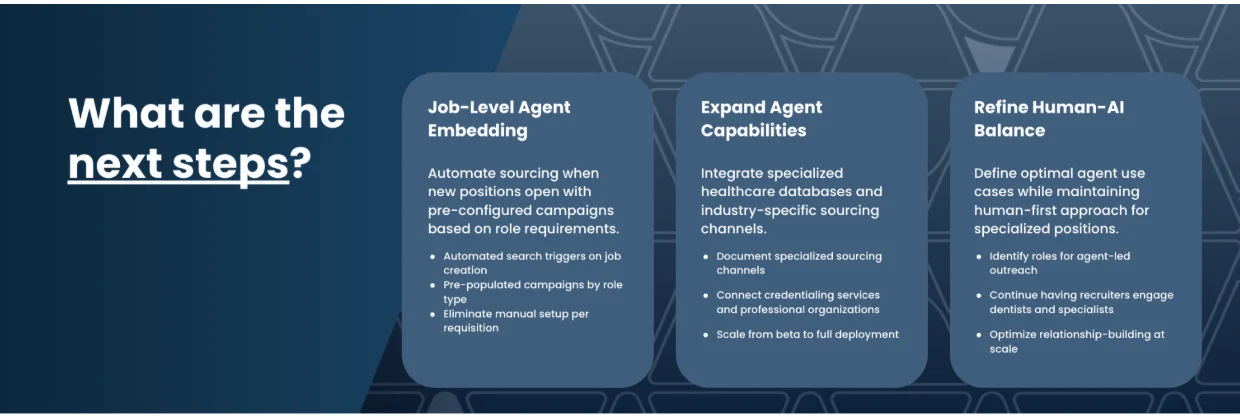 What are the next steps?

Job-Level Agent Embedding

Automate sourcing when new positions open with pre-configured campaigns based on role requirements.

- Automated search triggers on job creation
- Pre-populated campaigns by role type
- Eliminate manual setup per requisition

Expand Agent Capabilities

Integrate specialized healthcare databases and industry-specific sourcing channels.

- Document specialized sourcing channels
- Connect credentialing services and professional organizations
- Scale from beta to full deployment

Refine Human-AI Balance

Define optimal agent use cases while maintaining human-first approach for specialized positions.

- Identify roles for agent-led outreach
- Continue having recruiters engage dentists and specialists
- Optimize relationship-building at scale